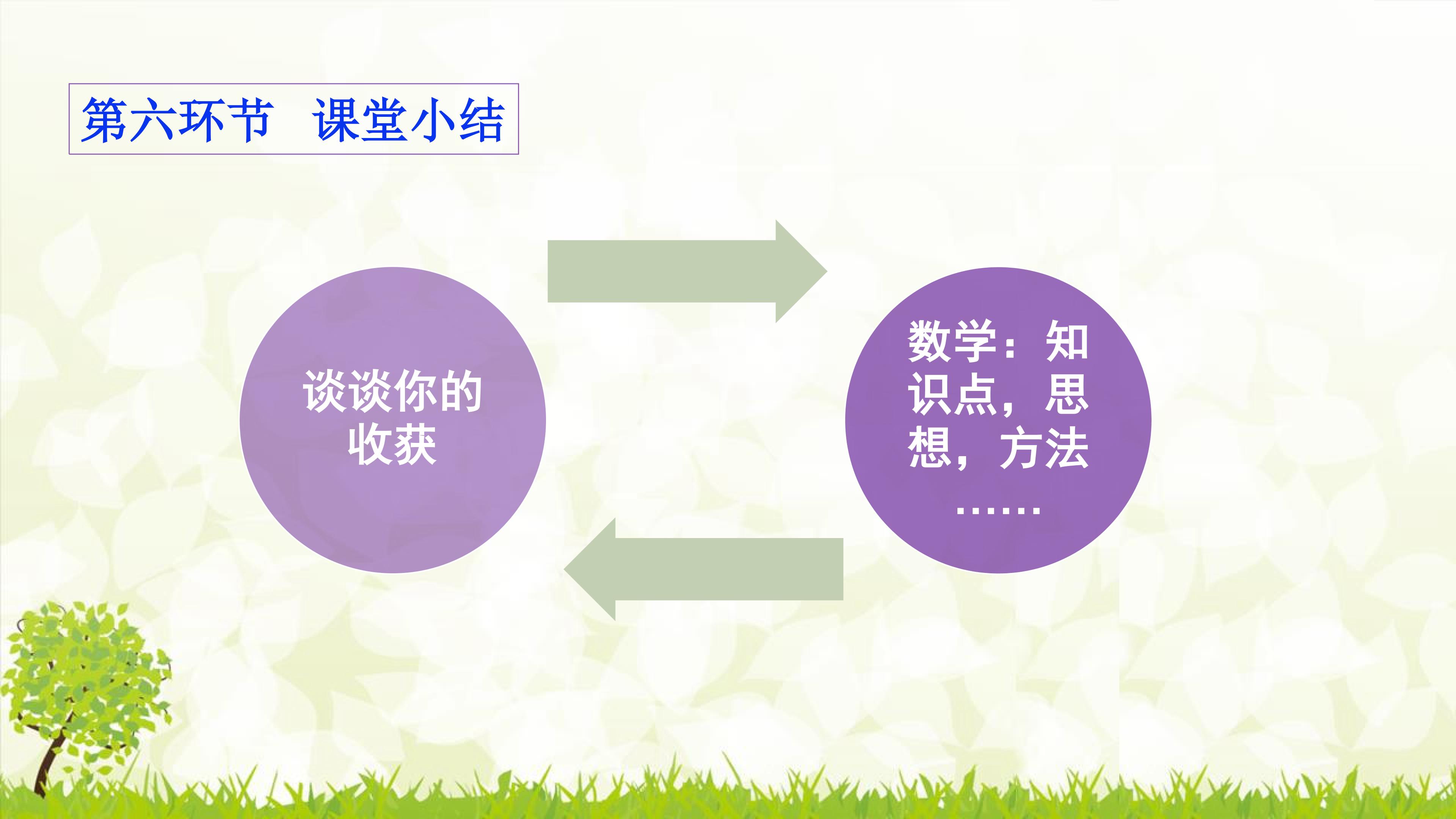 第六环节　课堂小结

谈谈你的收获

数学：知识点，思想，方法……